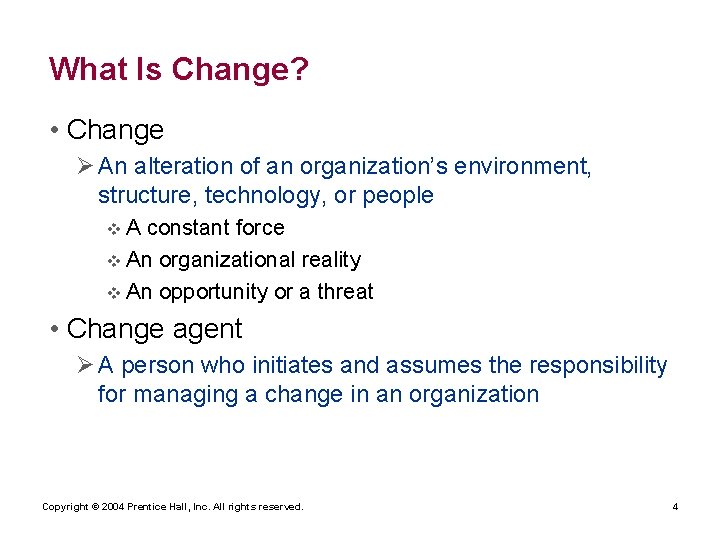 What Is Change?

• Change

➢ An alteration of an organization's environment, structure, technology, or people

❖ A constant force

❖ An organizational reality

❖ An opportunity or a threat

• Change agent

➢ A person who initiates and assumes the responsibility for managing a change in an organization

Copyright © 2004 Prentice Hall, Inc. All rights reserved.

4